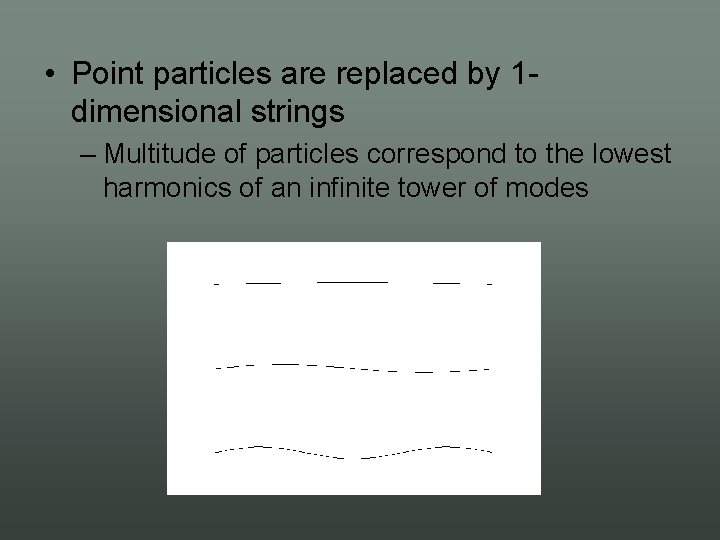 • Point particles are replaced by 1-dimensional strings

– Multitude of particles correspond to the lowest harmonics of an infinite tower of modes